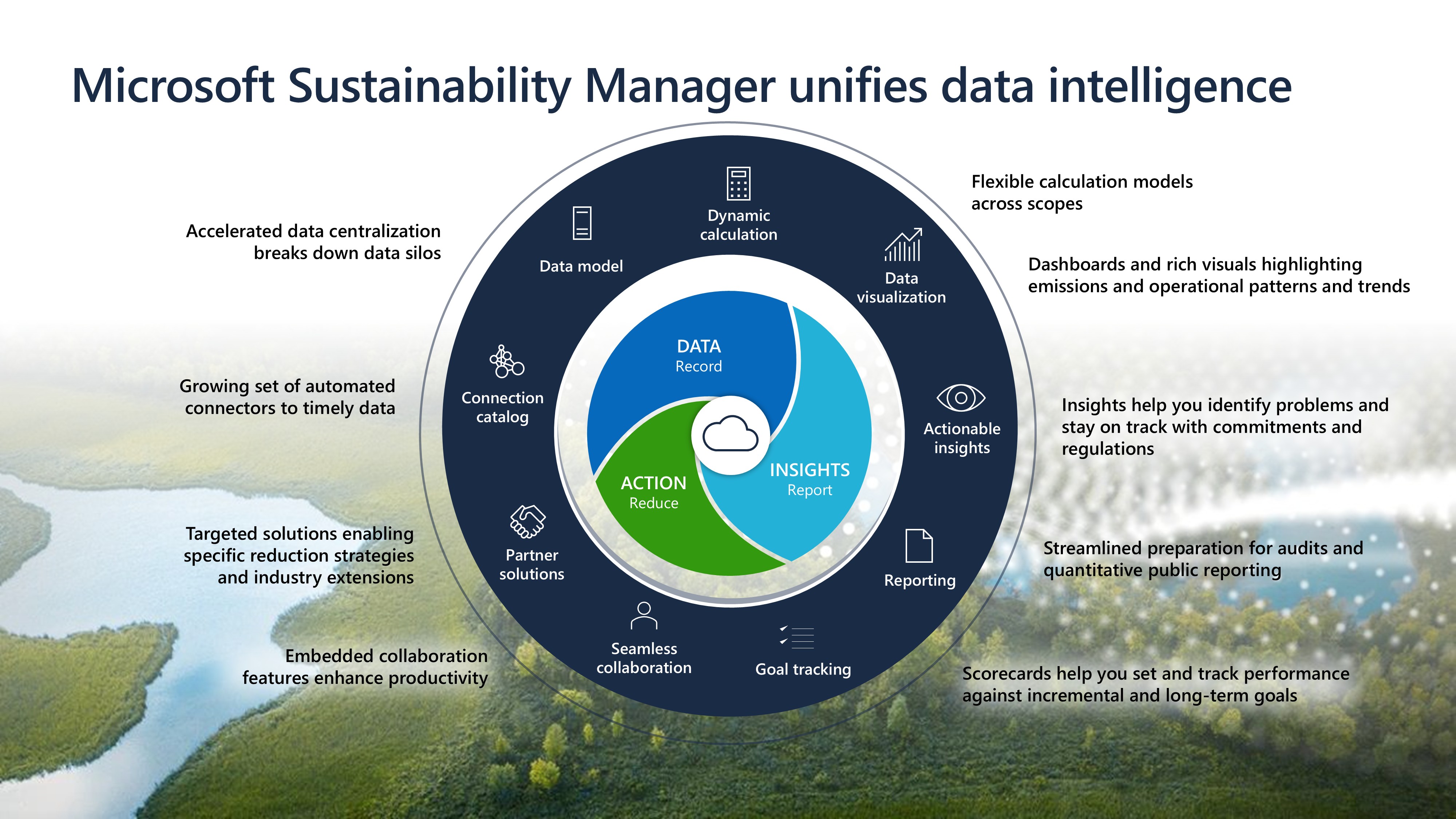 Microsoft Sustainability Manager unifies data intelligence

Accelerated data centralization breaks down data silos

Growing set of automated connectors to timely data

Targeted solutions enabling specific reduction strategies and industry extensions

Embedded collaboration features enhance productivity

Data model

Dynamic calculation

Data visualization

Actionable insights

Reporting

Goal tracking

Seamless collaboration

Partner solutions

Connection catalog

DATA
Record

INSIGHTS
Report

ACTION
Reduce

Flexible calculation models across scopes

Dashboards and rich visuals highlighting emissions and operational patterns and trends

Insights help you identify problems and stay on track with commitments and regulations

Streamlined preparation for audits and quantitative public reporting

Scorecards help you set and track performance against incremental and long-term goals